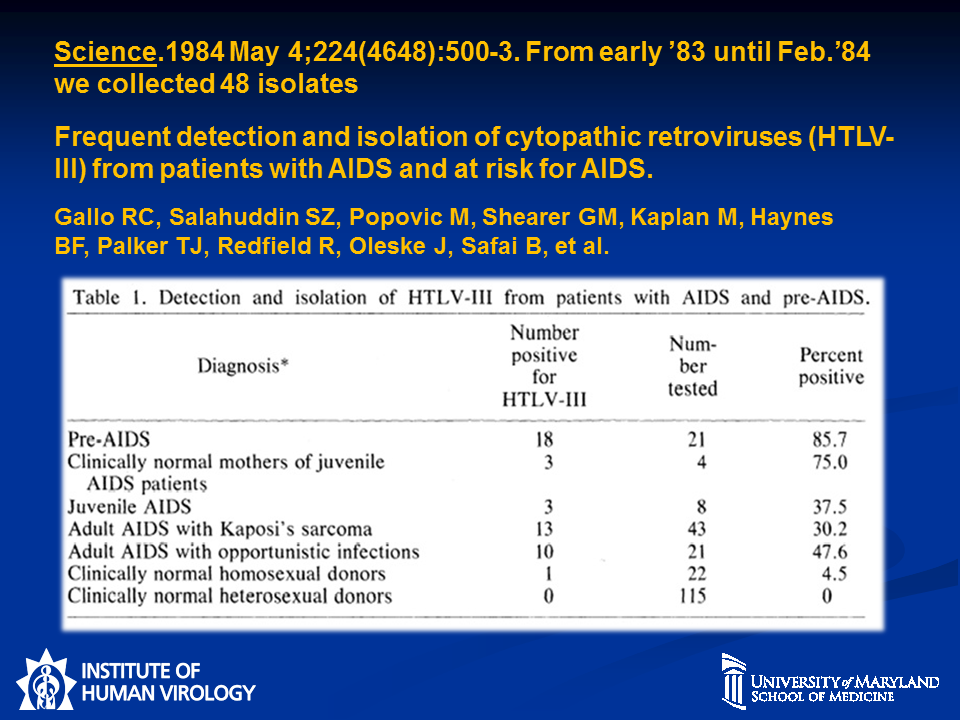 Science.1984 May 4;224(4648):500-3. From early '83 until Feb.'84 we collected 48 isolates

Frequent detection and isolation of cytopathic retroviruses (HTLV-III) from patients with AIDS and at risk for AIDS.

Gallo RC, Salahuddin SZ, Popovic M, Shearer GM, Kaplan M, Haynes BF, Palker TJ, Redfield R, Oleske J, Safai B, et al.

Table 1. Detection and isolation of HTLV-III from patients with AIDS and pre-AIDS.

| Diagnosis* | Number positive for HTLV-III | Number tested | Percent positive |
|---|---|---|---|
| Pre-AIDS | 18 | 21 | 85.7 |
| Clinically normal mothers of juvenile AIDS patients | 3 | 4 | 75.0 |
| Juvenile AIDS | 3 | 8 | 37.5 |
| Adult AIDS with Kaposi's sarcoma | 13 | 43 | 30.2 |
| Adult AIDS with opportunistic infections | 10 | 21 | 47.6 |
| Clinically normal homosexual donors | 1 | 22 | 4.5 |
| Clinically normal heterosexual donors | 0 | 115 | 0 |

INSTITUTE OF HUMAN VIROLOGY

UNIVERSITY of MARYLAND SCHOOL OF MEDICINE